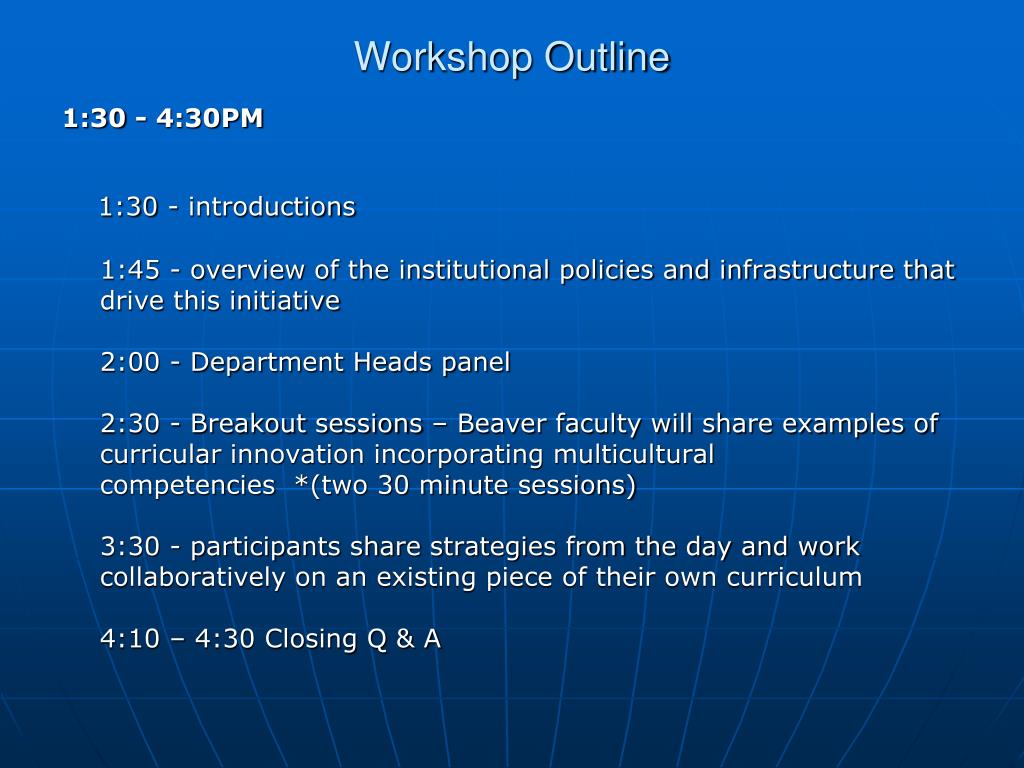 Workshop Outline

1:30 - 4:30PM

1:30 - introductions

1:45 - overview of the institutional policies and infrastructure that drive this initiative

2:00 - Department Heads panel

2:30 - Breakout sessions – Beaver faculty will share examples of curricular innovation incorporating multicultural competencies *(two 30 minute sessions)

3:30 - participants share strategies from the day and work collaboratively on an existing piece of their own curriculum

4:10 – 4:30 Closing Q & A